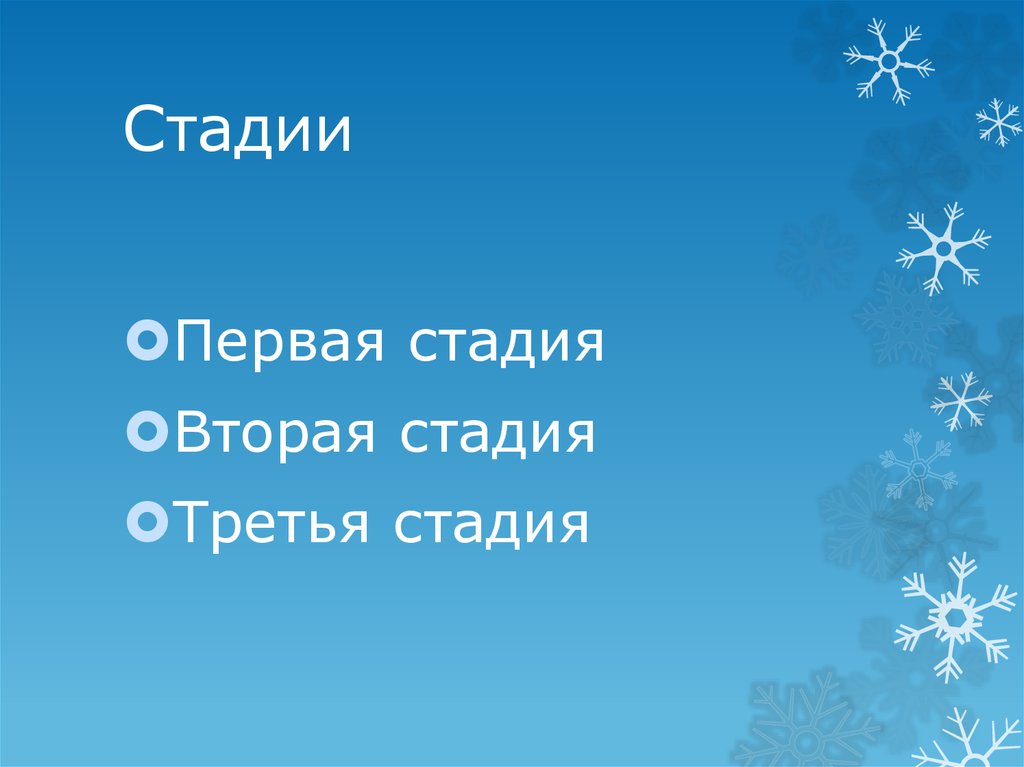 Стадии

Первая стадия
Вторая стадия
Третья стадия